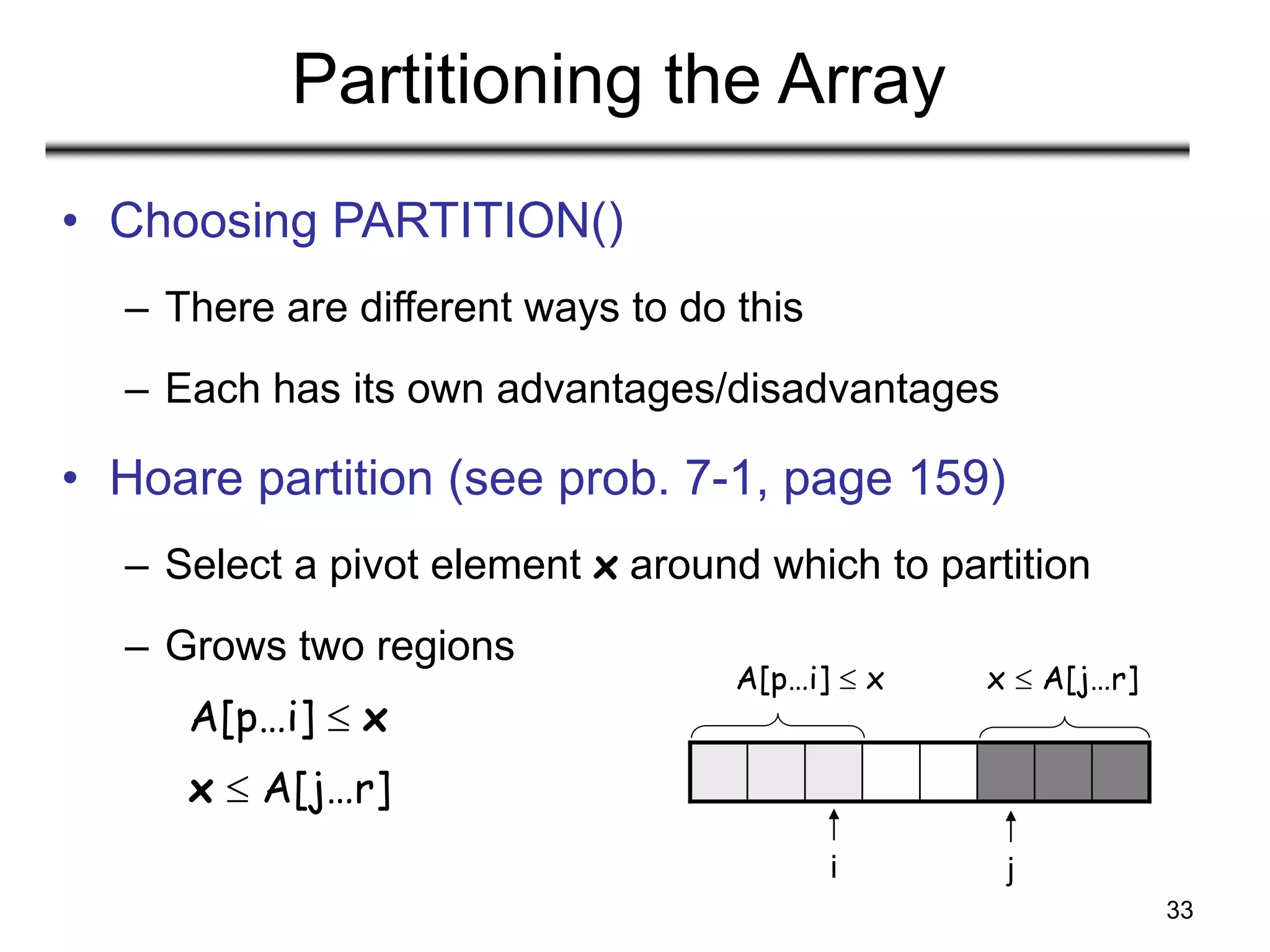 Partitioning the Array

• Choosing PARTITION()

– There are different ways to do this

– Each has its own advantages/disadvantages

• Hoare partition (see prob. 7-1, page 159)

– Select a pivot element x around which to partition

– Grows two regions

$A[p...i] \leq x$

$x \leq A[j...r]$

$A[p...i] \leq x$

$x \leq A[j...r]$

i

j

33